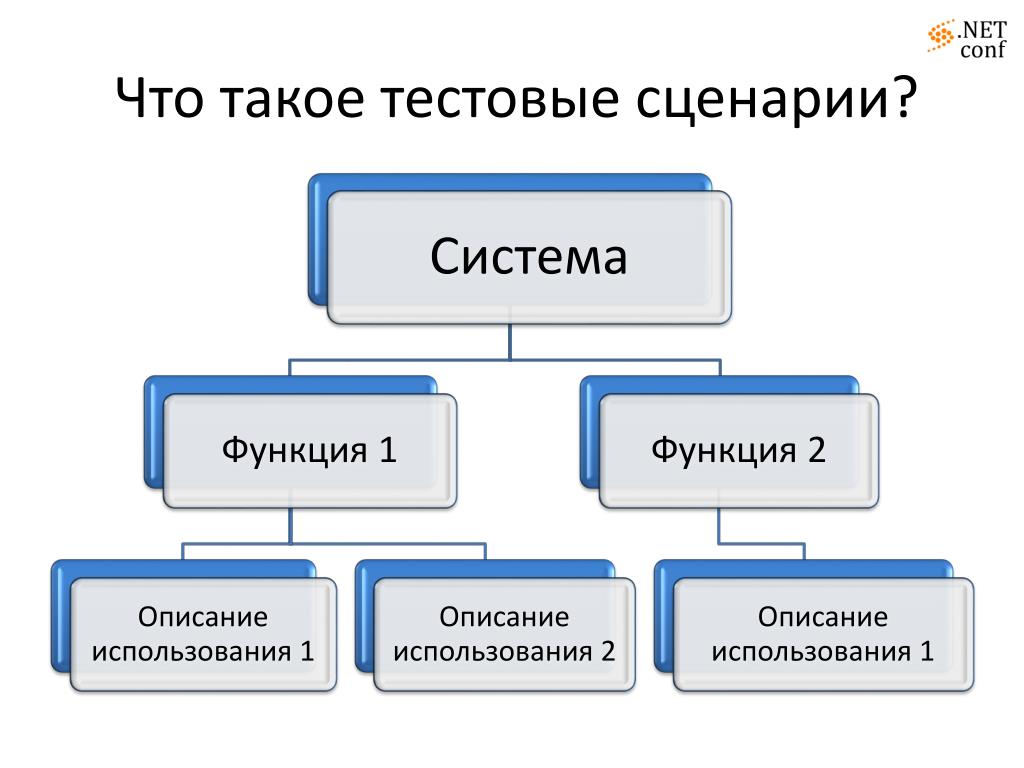 .NET conf

Что такое тестовые сценарии?

Система

Функция 1

Функция 2

Описание использования 1

Описание использования 2

Описание использования 1